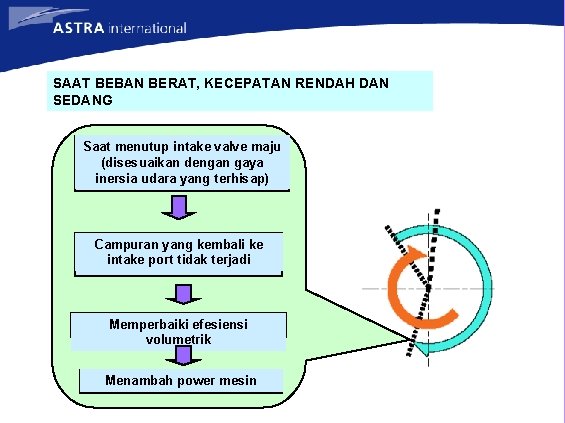 ASTRA international

SAAT BEBAN BERAT, KECEPATAN RENDAH DAN SEDANG

Saat menutup intake valve maju (disesuaikan dengan gaya inersia udara yang terhisap)

Campuran yang kembali ke intake port tidak terjadi

Memperbaiki efesiensi volumetrik

Menambah power mesin